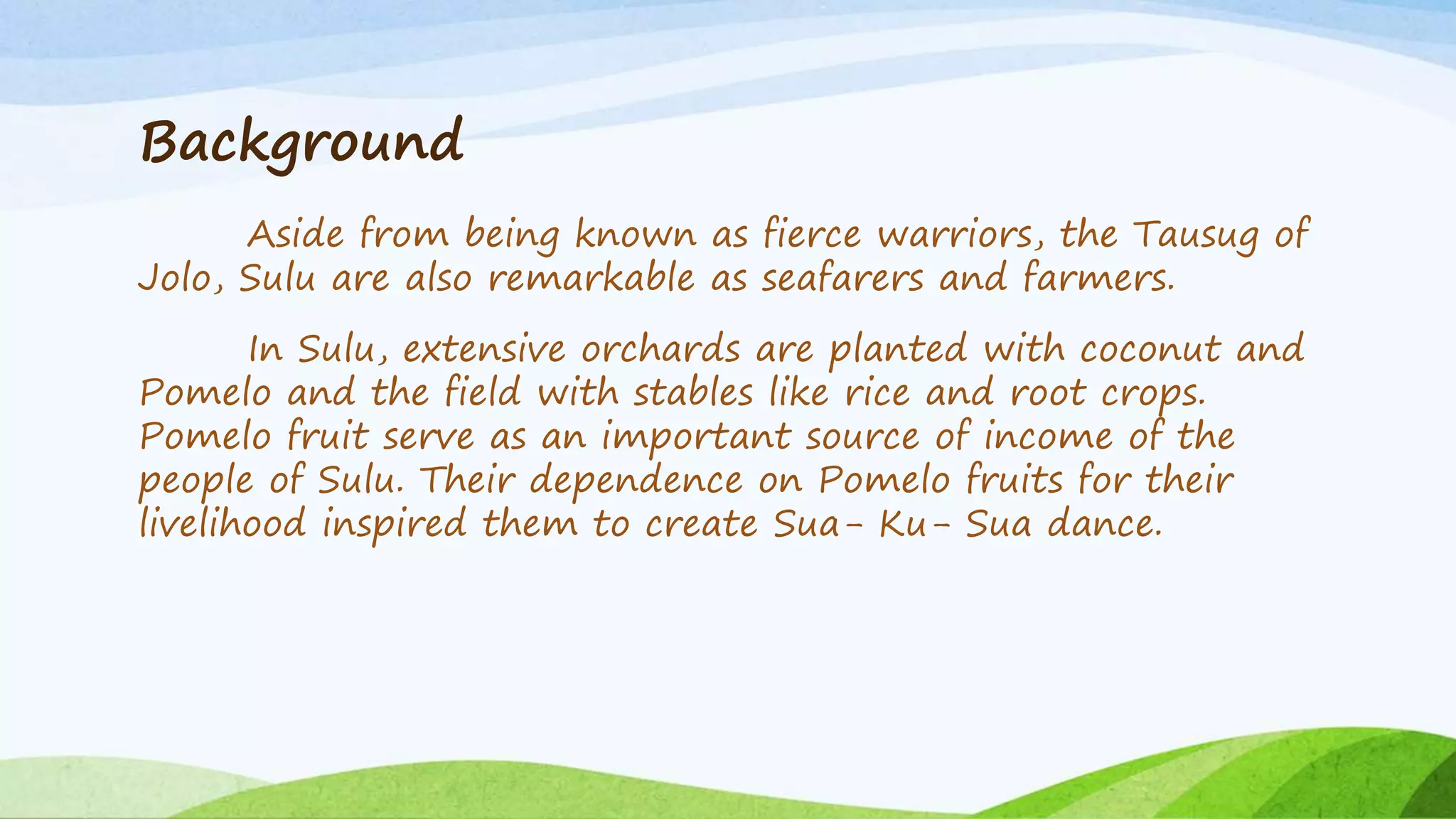 Background

Aside from being known as fierce warriors, the Tausug of Jolo, Sulu are also remarkable as seafarers and farmers.

In Sulu, extensive orchards are planted with coconut and Pomelo and the field with stables like rice and root crops. Pomelo fruit serve as an important source of income of the people of Sulu. Their dependence on Pomelo fruits for their livelihood inspired them to create Sua- Ku- Sua dance.